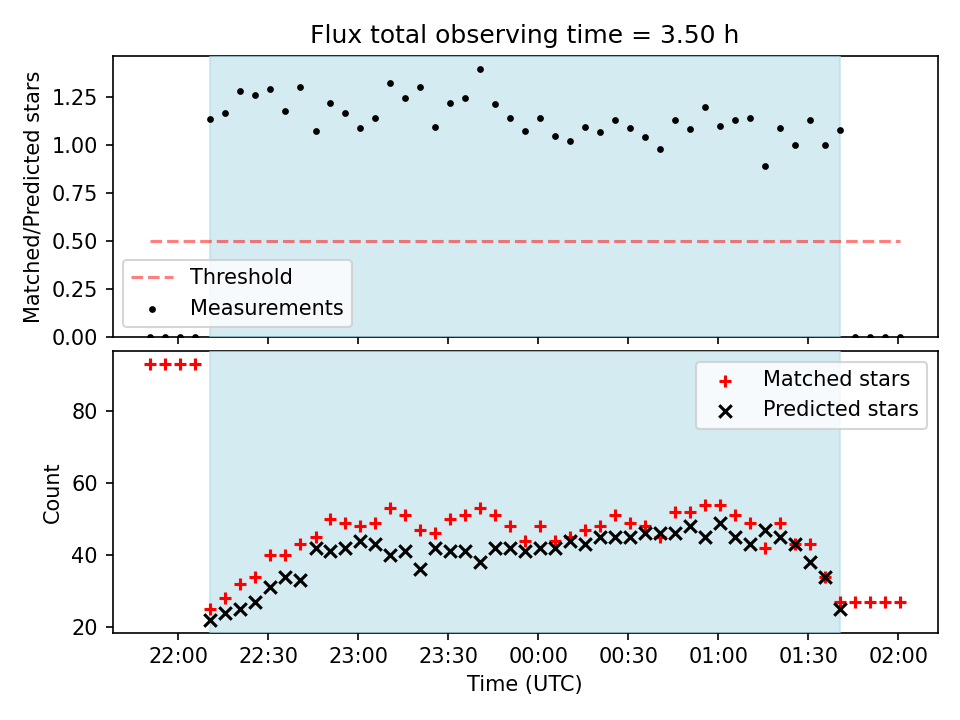 Flux total observing time = 3.50 h

Matched/Predicted stars

1.25
1.00
0.75
0.50
0.25
0.00

Threshold
Measurements

Count

80
60
40
20

Matched stars
Predicted stars

22:00 22:30 23:00 23:30 00:00 00:30 01:00 01:30 02:00

Time (UTC)